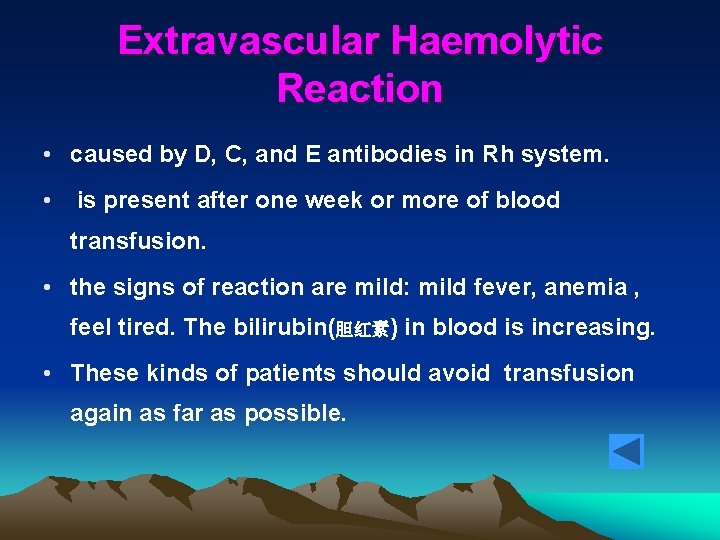 Extravascular Haemolytic Reaction

• caused by D, C, and E antibodies in Rh system.

• is present after one week or more of blood transfusion.

• the signs of reaction are mild: mild fever, anemia , feel tired. The bilirubin(胆红素) in blood is increasing.

• These kinds of patients should avoid transfusion again as far as possible.